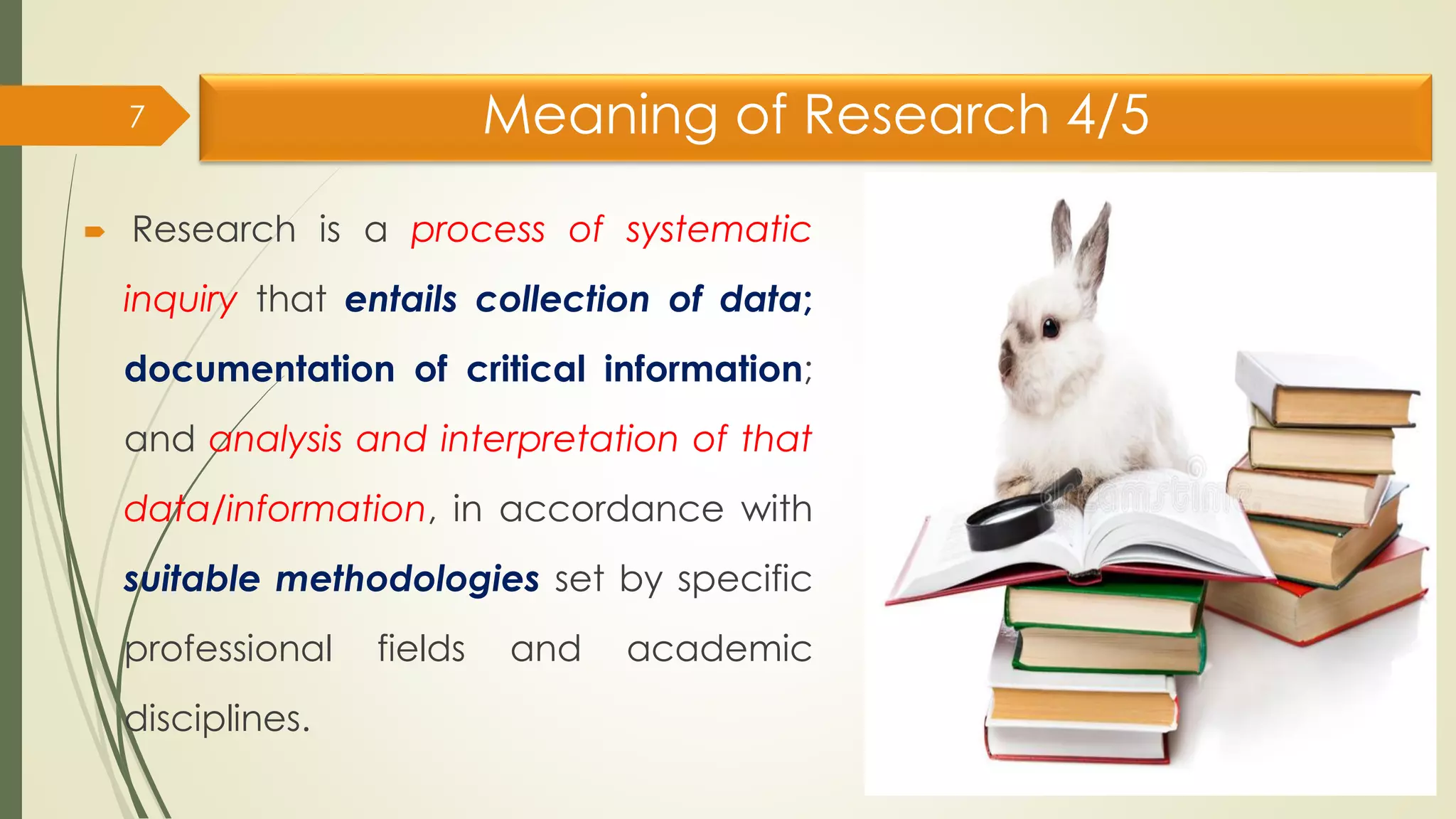 7

Meaning of Research 4/5

Research is a process of systematic inquiry that entails collection of data; documentation of critical information; and analysis and interpretation of that data/information, in accordance with suitable methodologies set by specific professional fields and academic disciplines.

dreamstime